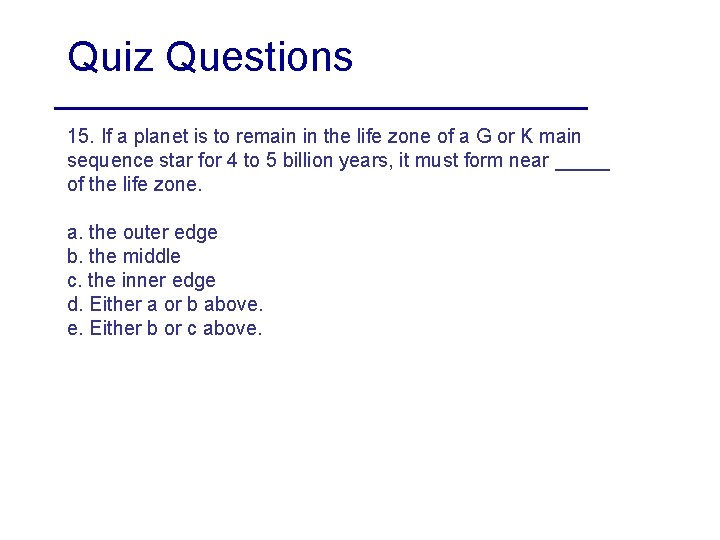 Quiz Questions

15. If a planet is to remain in the life zone of a G or K main sequence star for 4 to 5 billion years, it must form near _____ of the life zone.

a. the outer edge
b. the middle
c. the inner edge
d. Either a or b above.
e. Either b or c above.